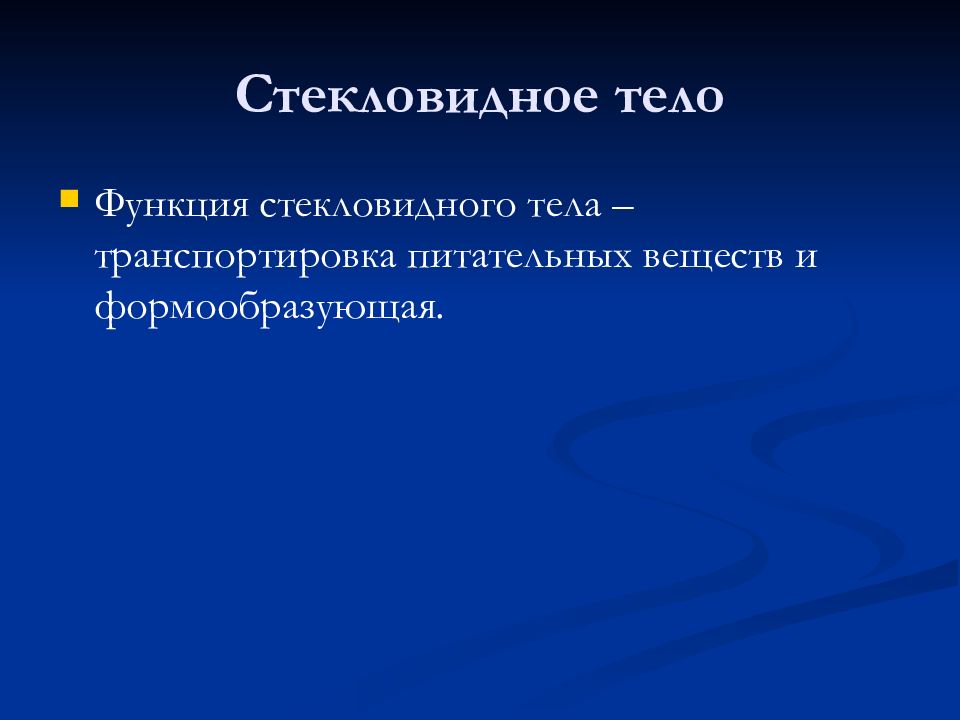 Стекловидное тело

Функция стекловидного тела – транспортировка питательных веществ и формообразующая.